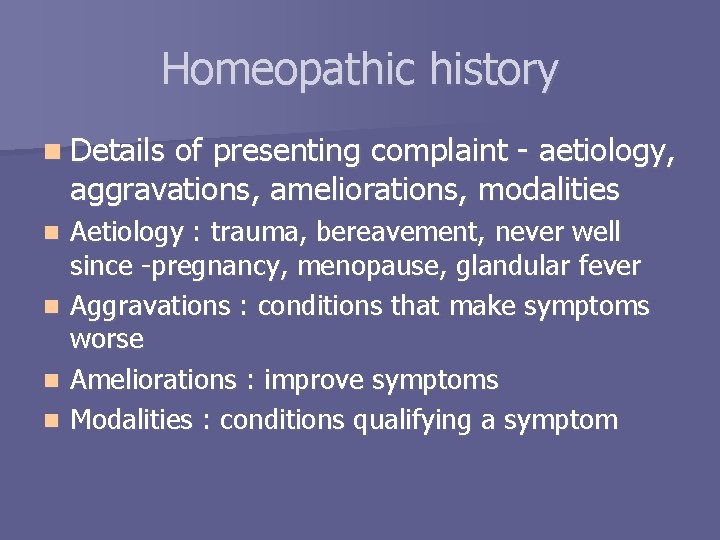 Homeopathic history

- Details of presenting complaint - aetiology, aggravations, ameliorations, modalities
- Aetiology : trauma, bereavement, never well since -pregnancy, menopause, glandular fever
- Aggravations : conditions that make symptoms worse
- Ameliorations : improve symptoms
- Modalities : conditions qualifying a symptom